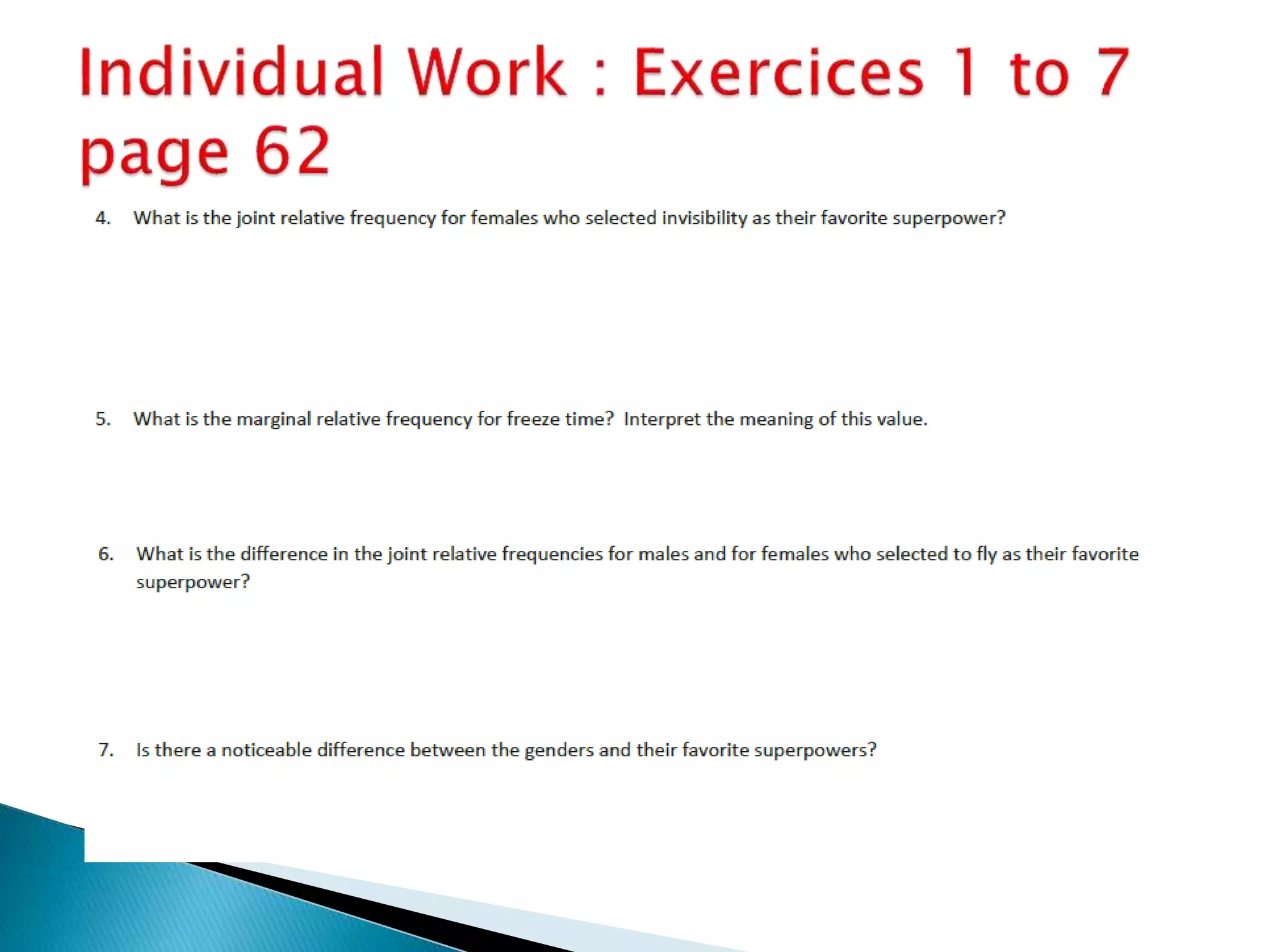 Individual Work : Exercices 1 to 7 page 62

4. What is the joint relative frequency for females who selected invisibility as their favorite superpower?

5. What is the marginal relative frequency for freeze time? Interpret the meaning of this value.

6. What is the difference in the joint relative frequencies for males and for females who selected to fly as their favorite superpower?

7. Is there a noticeable difference between the genders and their favorite superpowers?